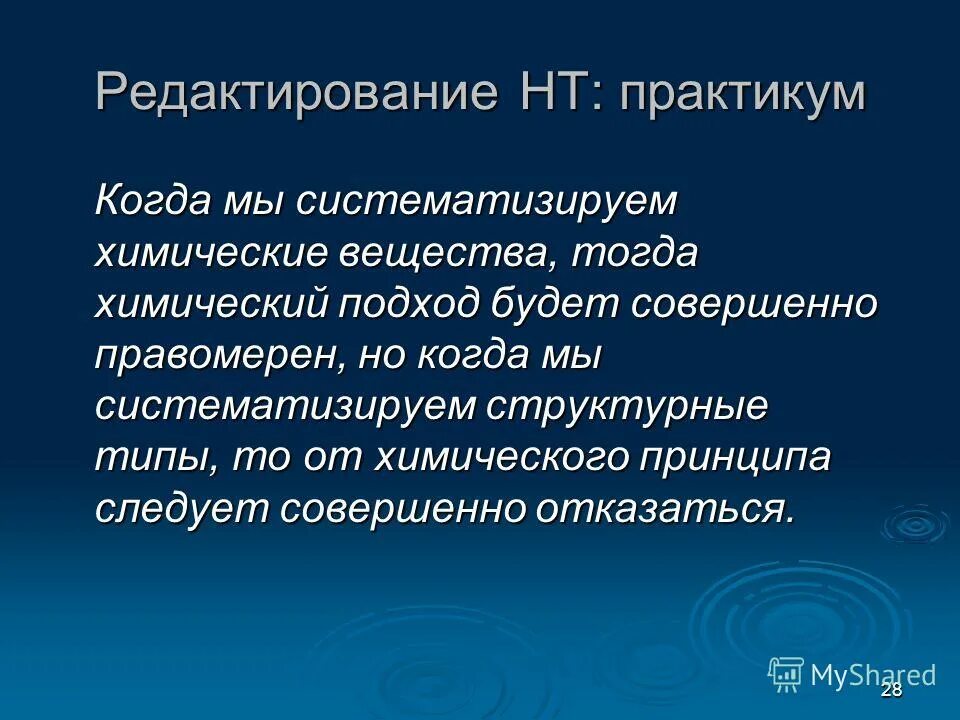 Редактирование НТ: практикум

Когда мы систематизируем химические вещества, тогда химический подход будет совершенно правомерен, но когда мы систематизируем структурные типы, то от химического принципа следует совершенно отказаться.

MyShared

28